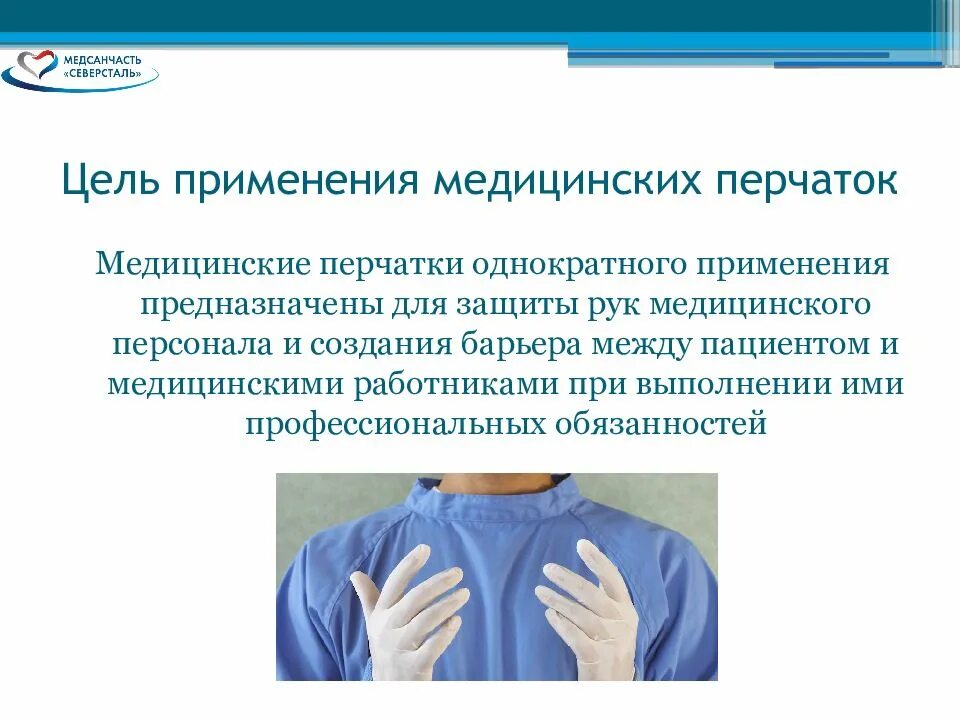 МЕДСАНЧАСТЬ «СЕВЕРСТАЛЬ»

Цель применения медицинских перчаток

Медицинские перчатки однократного применения предназначены для защиты рук медицинского персонала и создания барьера между пациентом и медицинскими работниками при выполнении ими профессиональных обязанностей